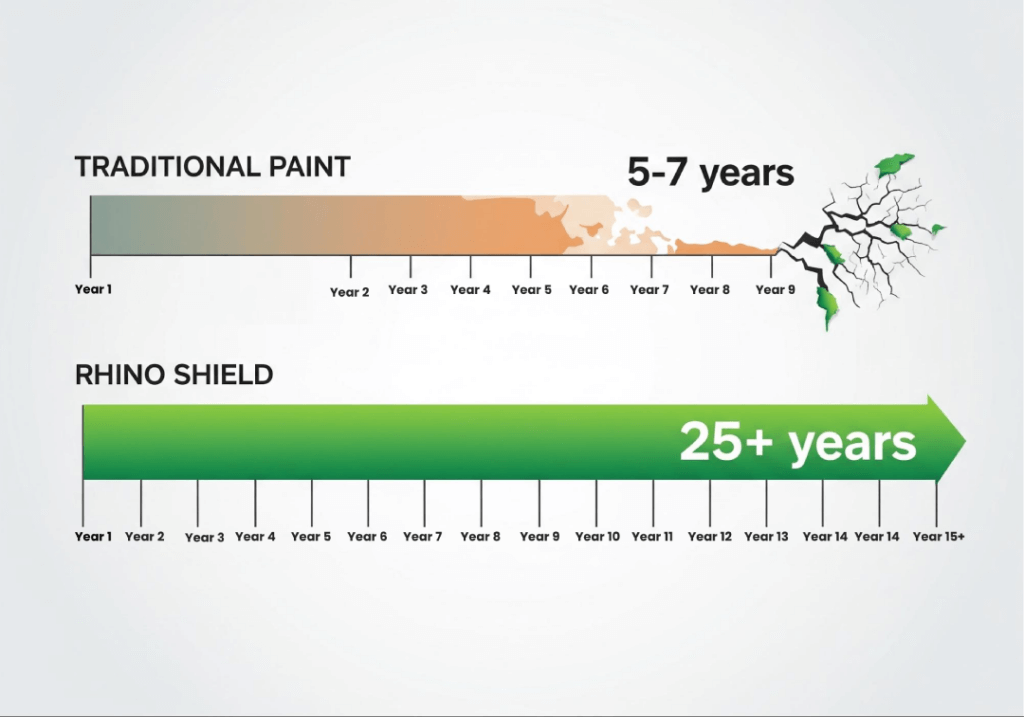 TRADITIONAL PAINT

5-7 years

Year 1 Year 2 Year 3 Year 4 Year 5 Year 6 Year 7 Year 8 Year 9

RHINO SHIELD

25+ years

Year 1 Year 2 Year 3 Year 4 Year 5 Year 6 Year 7 Year 8 Year 9 Year 10 Year 11 Year 12 Year 13 Year 14 Year 14 Year 15+